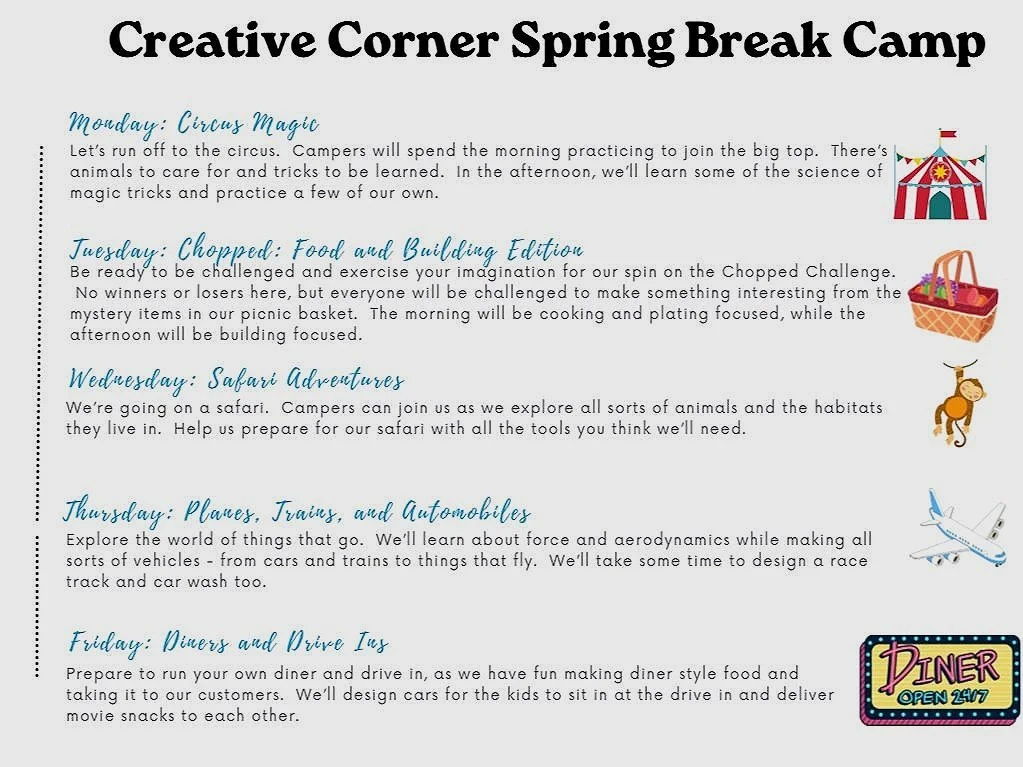 Creative Corner Spring Break Camp

Monday: Circus Magic
Let's run off to the circus. Campers will spend the morning practicing to join the big top. There's animals to care for and tricks to be learned. In the afternoon, we'll learn some of the science of magic tricks and practice a few of our own.

Tuesday: Chopped: Food and Building Edition
Be ready to be challenged and exercise your imagination for our spin on the Chopped Challenge. No winners or losers here, but everyone will be challenged to make something interesting from the mystery items in our picnic basket. The morning will be cooking and plating focused, while the afternoon will be building focused.

Wednesday: Safari Adventures
We're going on a safari. Campers can join us as we explore all sorts of animals and the habitats they live in. Help us prepare for our safari with all the tools you think we'll need.

Thursday: Planes, Trains, and Automobiles
Explore the world of things that go. We'll learn about force and aerodynamics while making all sorts of vehicles - from cars and trains to things that fly. We'll take some time to design a race track and car wash too.

Friday: Diners and Drive Ins
Prepare to run your own diner and drive in, as we have fun making diner style food and taking it to our customers. We'll design cars for the kids to sit in at the drive in and deliver movie snacks to each other.

DINER
OPEN 24/7